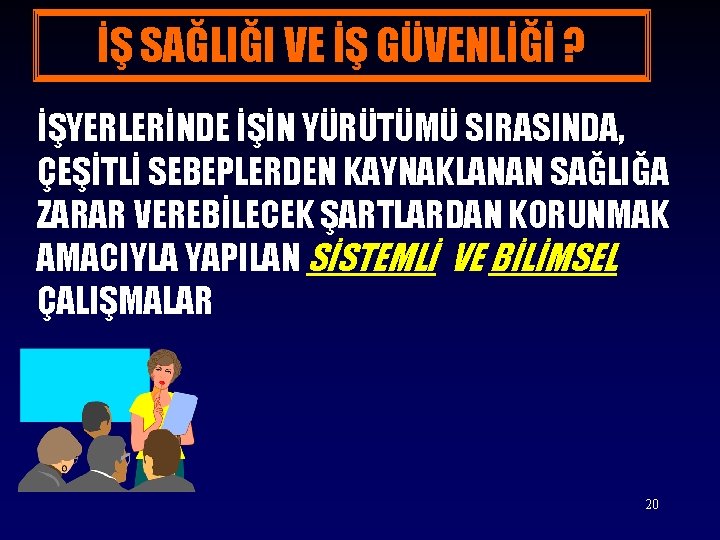 İŞ SAĞLIĞI VE İŞ GÜVENLİĞİ ?

İŞYERLERİNDE İŞİN YÜRÜTÜMÜ SIRASINDA, ÇEŞİTLİ SEBEPLERDEN KAYNAKLANAN SAĞLIĞA ZARAR VEREBİLECEK ŞARTLARDAN KORUNMAK AMACIYLA YAPILAN SİSTEMLİ VE BİLİMSEL ÇALIŞMALAR

20